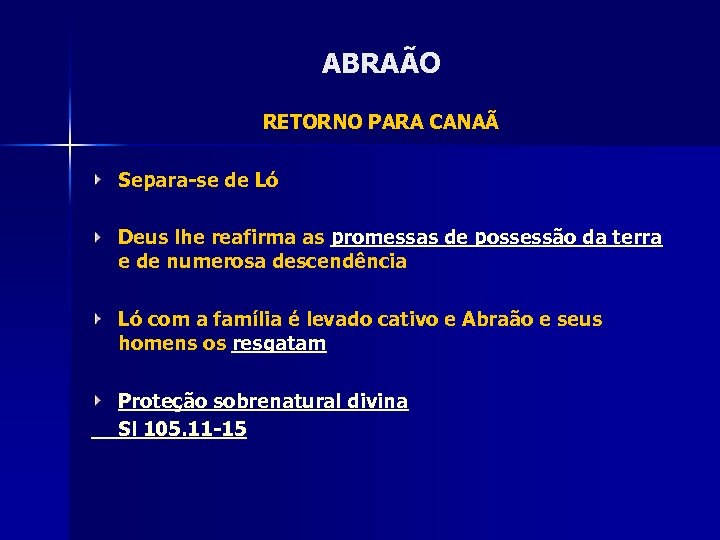 ABRAÃO

RETORNO PARA CANAÃ

Separa-se de Ló

Deus lhe reafirma as promessas de possessão da terra e de numerosa descendência

Ló com a família é levado cativo e Abraão e seus homens os resgatam

Proteção sobrenatural divina
Sl 105.11-15